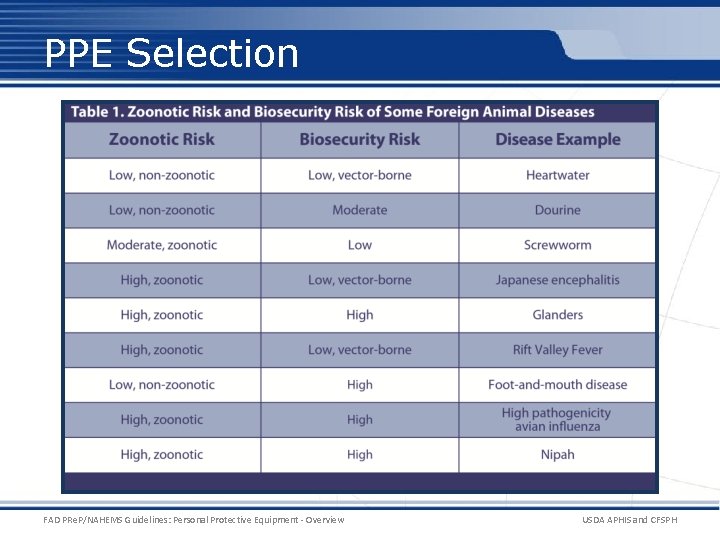 PPE Selection

Table 1. Zoonotic Risk and Biosecurity Risk of Some Foreign Animal Diseases

| Zoonotic Risk | Biosecurity Risk | Disease Example |
|---|---|---|
| Low, non-zoonotic | Low, vector-borne | Heartwater |
| Low, non-zoonotic | Moderate | Dourine |
| Moderate, zoonotic | Low | Screwworm |
| High, zoonotic | Low, vector-borne | Japanese encephalitis |
| High, zoonotic | High | Glanders |
| High, zoonotic | Low, vector-borne | Rift Valley Fever |
| Low, non-zoonotic | High | Foot-and-mouth disease |
| High, zoonotic | High | High pathogenicity avian influenza |
| High, zoonotic | High | Nipah |

FAD PReP/NAHEMS Guidelines: Personal Protective Equipment - Overview

USDA APHIS and CFSPH